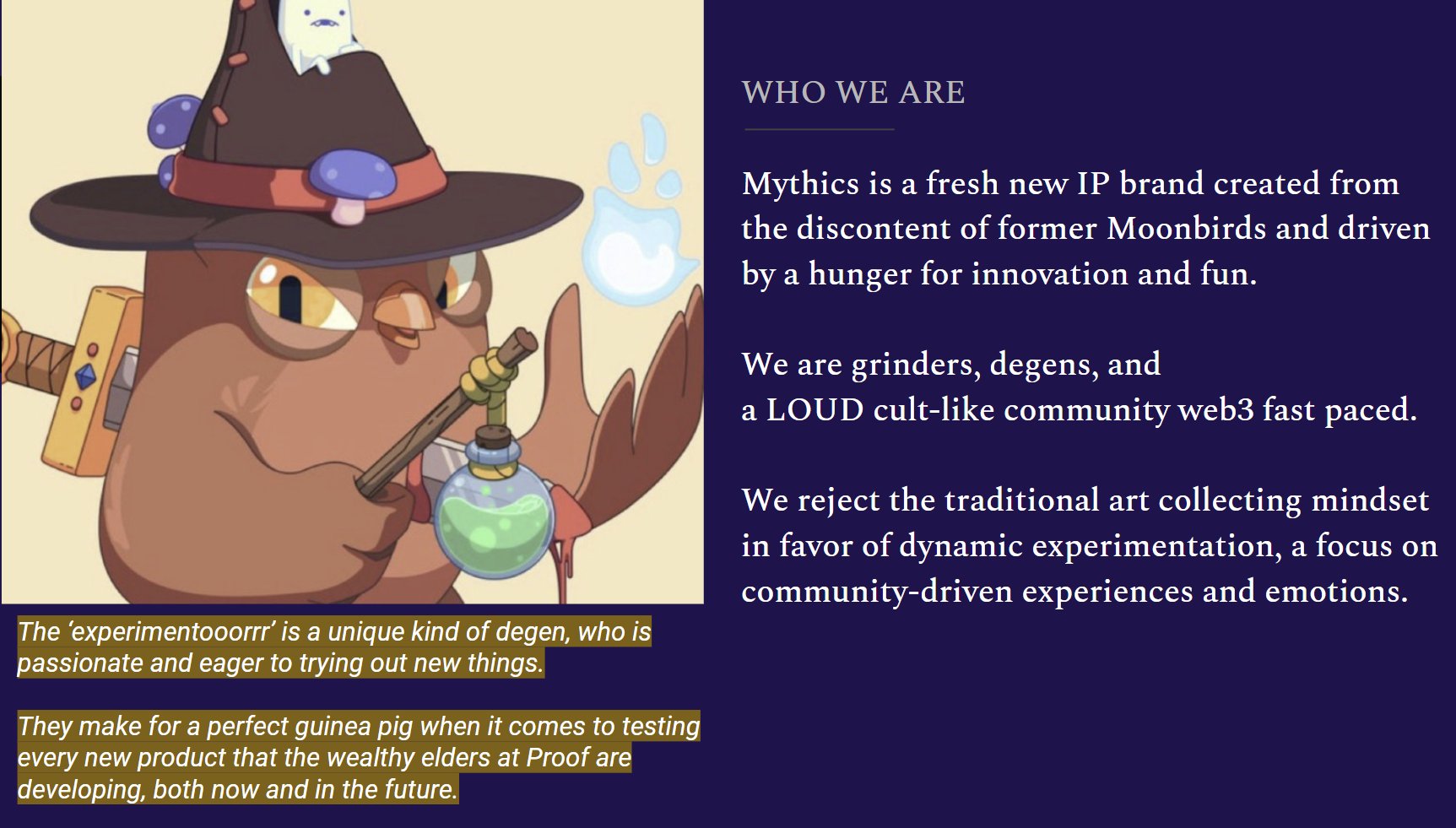 The ‘experimentooorrr’ is a unique kind of degen, who is passionate and eager to trying out new things.

They make for a perfect guinea pig when it comes to testing every new product that the wealthy elders at Proof are developing, both now and in the future.

WHO WE ARE

Mythics is a fresh new IP brand created from the discontent of former Moonbirds and driven by a hunger for innovation and fun.

We are grinders, degens, and
a LOUD cult-like community web3 fast paced.

We reject the traditional art collecting mindset in favor of dynamic experimentation, a focus on community-driven experiences and emotions.